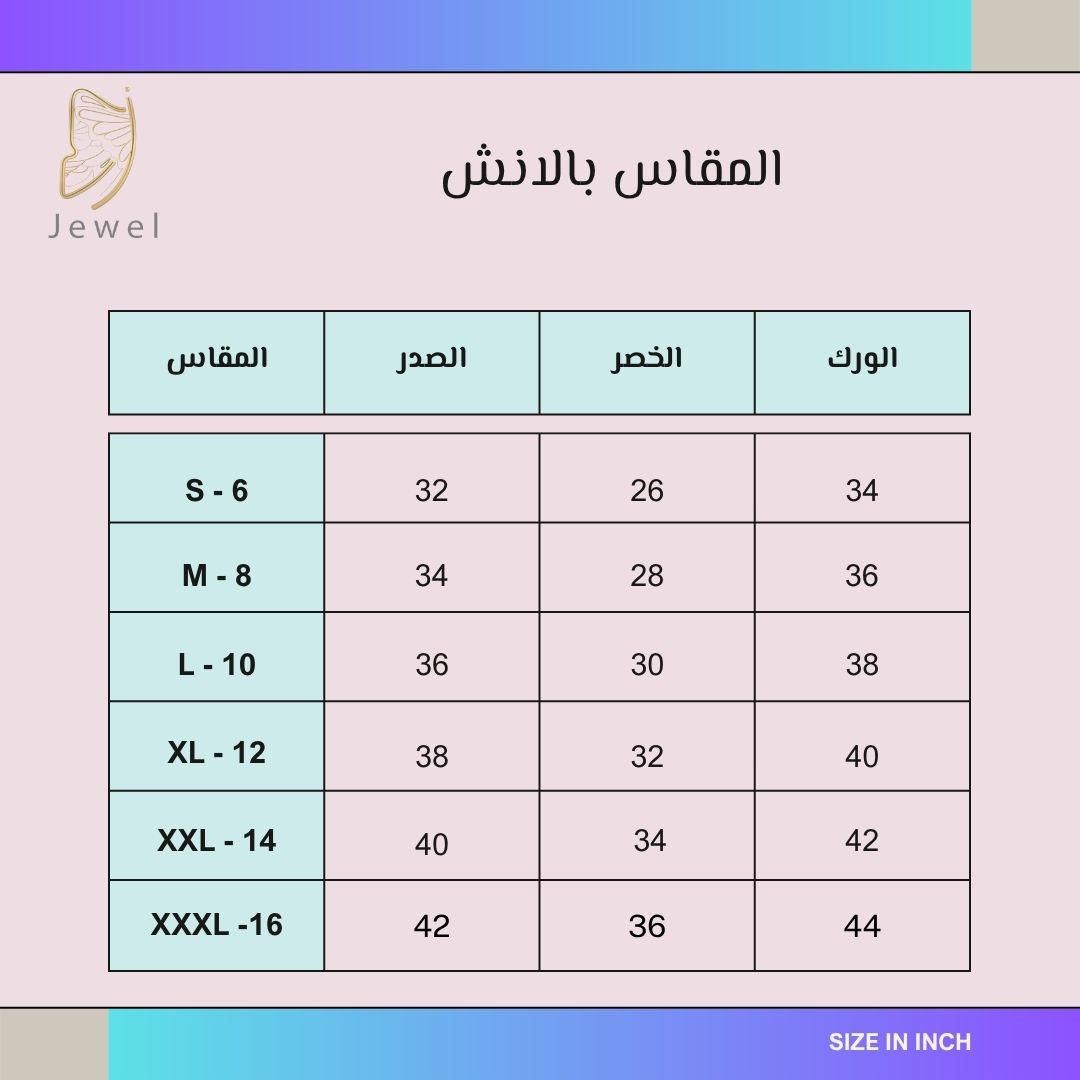 Jewel

المقاس بالانش

| المقاس | الصدر | الخصر | الورك |
|---|---|---|---|
| S - 6 | 32 | 26 | 34 |
| M - 8 | 34 | 28 | 36 |
| L - 10 | 36 | 30 | 38 |
| XL - 12 | 38 | 32 | 40 |
| XXL - 14 | 40 | 34 | 42 |
| XXXL -16 | 42 | 36 | 44 |

SIZE IN INCH